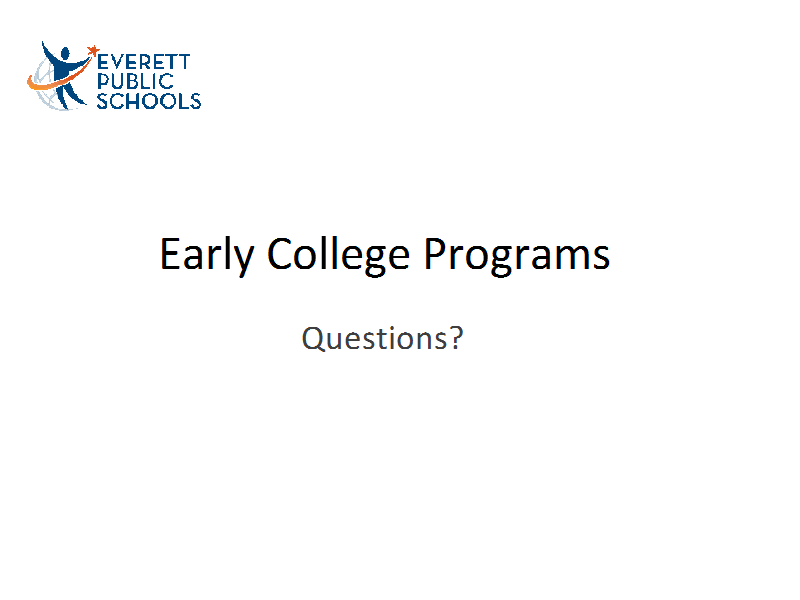 EVERETT PUBLIC SCHOOLS

Early College Programs

Questions?